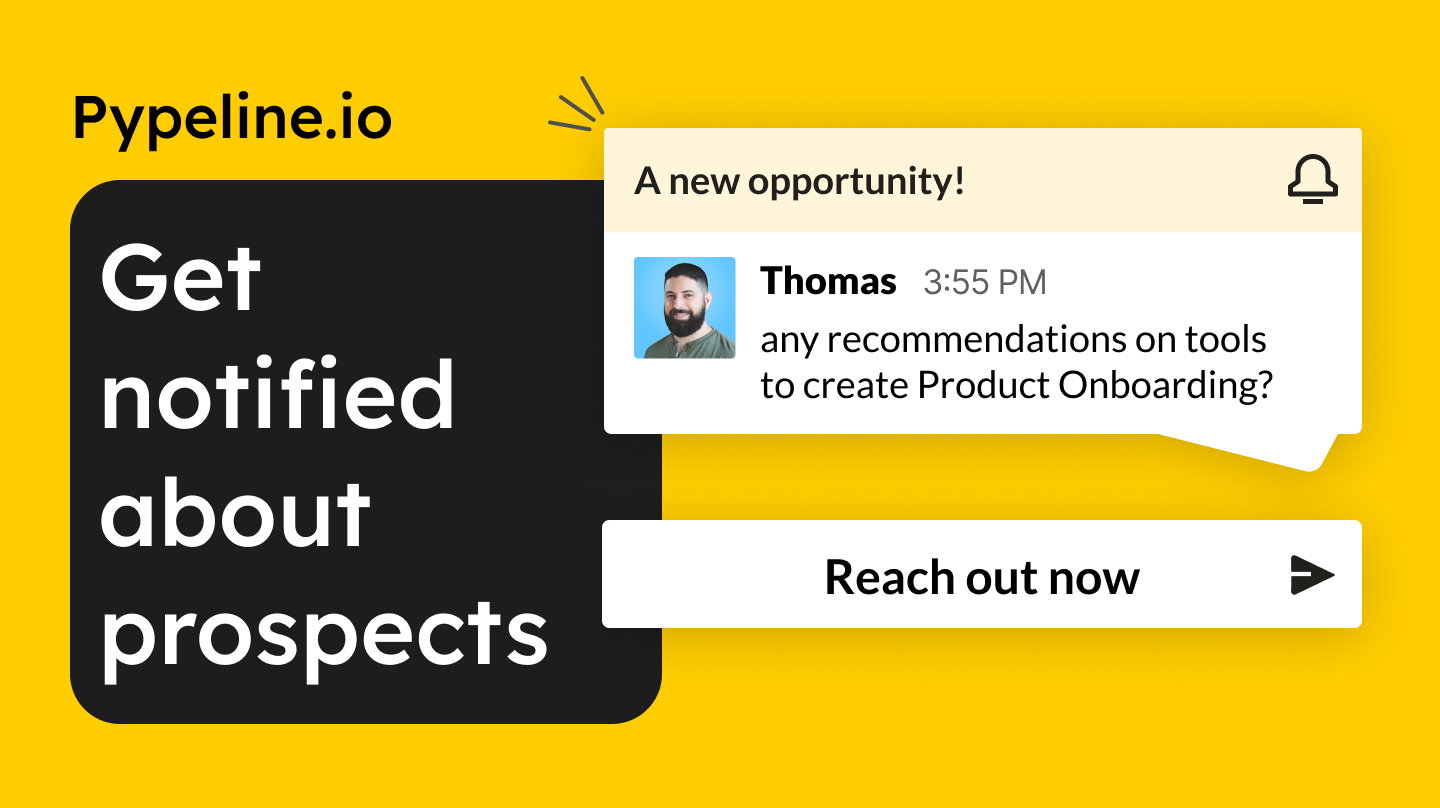 Pypeline.io

Get notified about prospects

A new opportunity!

Thomas 3:55 PM
any recommendations on tools to create Product Onboarding?

Reach out now